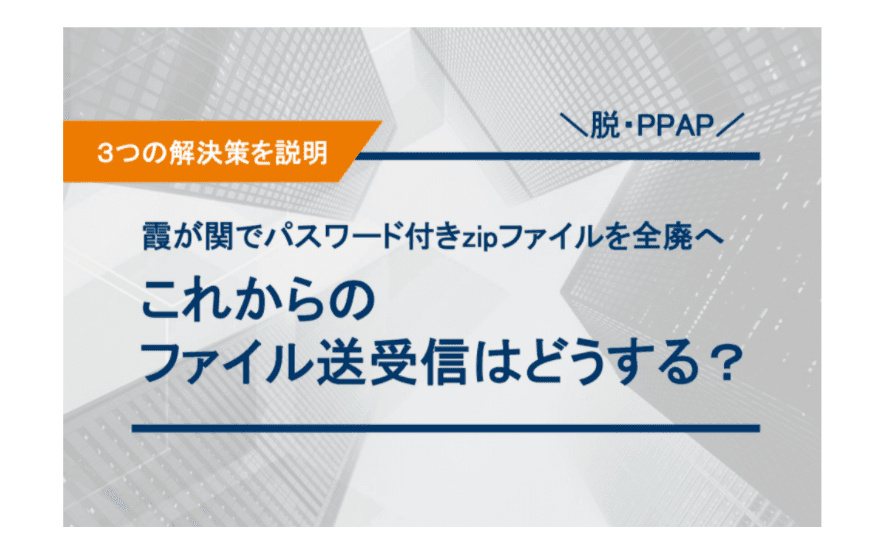 3つの解決策を説明

＼脱・PPAP／

霞が関でパスワード付きzipファイルを全廃へ

これからの
ファイル送受信はどうする？